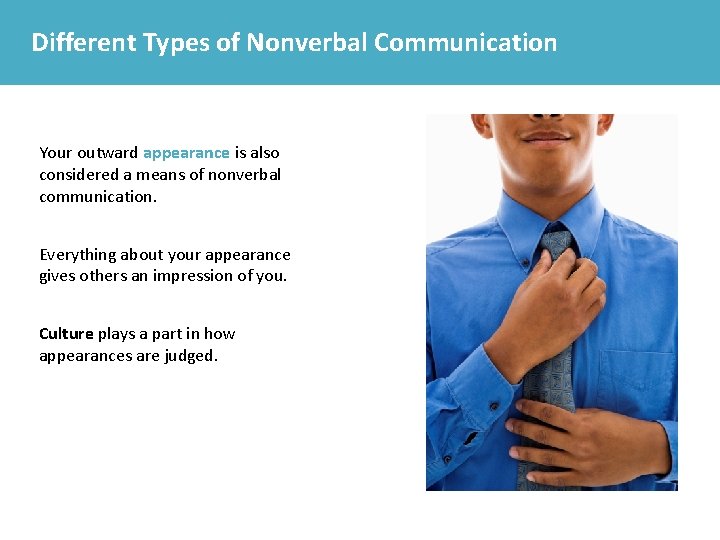 Different Types of Nonverbal Communication

Your outward appearance is also considered a means of nonverbal communication.

Everything about your appearance gives others an impression of you.

Culture plays a part in how appearances are judged.